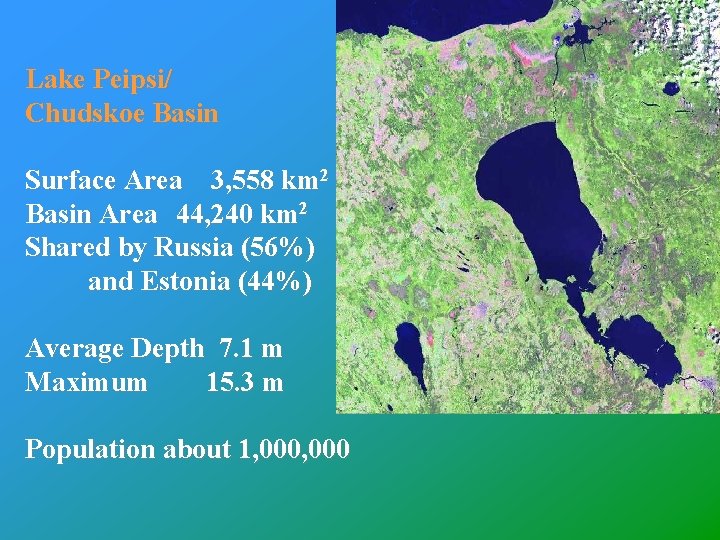 Lake Peipsi/
Chudskoe Basin

Surface Area 3,558 km$^2$
Basin Area 44,240 km$^2$
Shared by Russia (56%)
and Estonia (44%)

Average Depth 7.1 m
Maximum 15.3 m

Population about 1,000,000